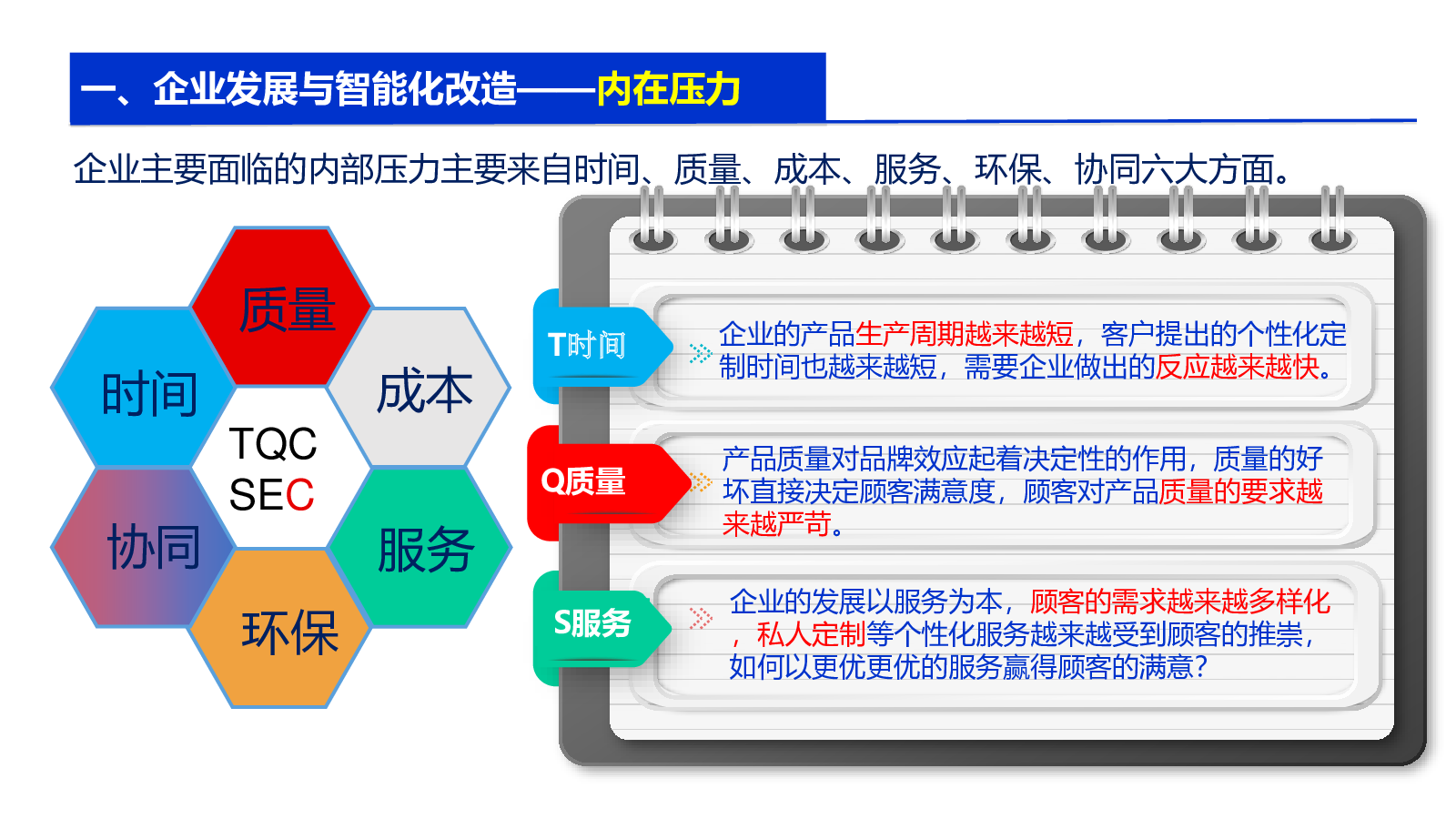 一、企业发展与智能化改造——内在压力

企业主要面临的内部压力主要来自时间、质量、成本、服务、环保、协同六大方面。

质量

时间

成本

TQC
SEC

协同

服务

环保

T时间

企业的产品生产周期越来越短，客户提出的个性化定制时间也越来越短，需要企业做出的反应越来越快。

Q质量

产品质量对品牌效应起着决定性的作用，质量的好坏直接决定顾客满意度，顾客对产品质量的要求越来越严苛。

S服务

企业的发展以服务为本，顾客的需求越来越多样化，私人定制等个性化服务越来越受到顾客的推崇，如何以更优更优的服务赢得顾客的满意？